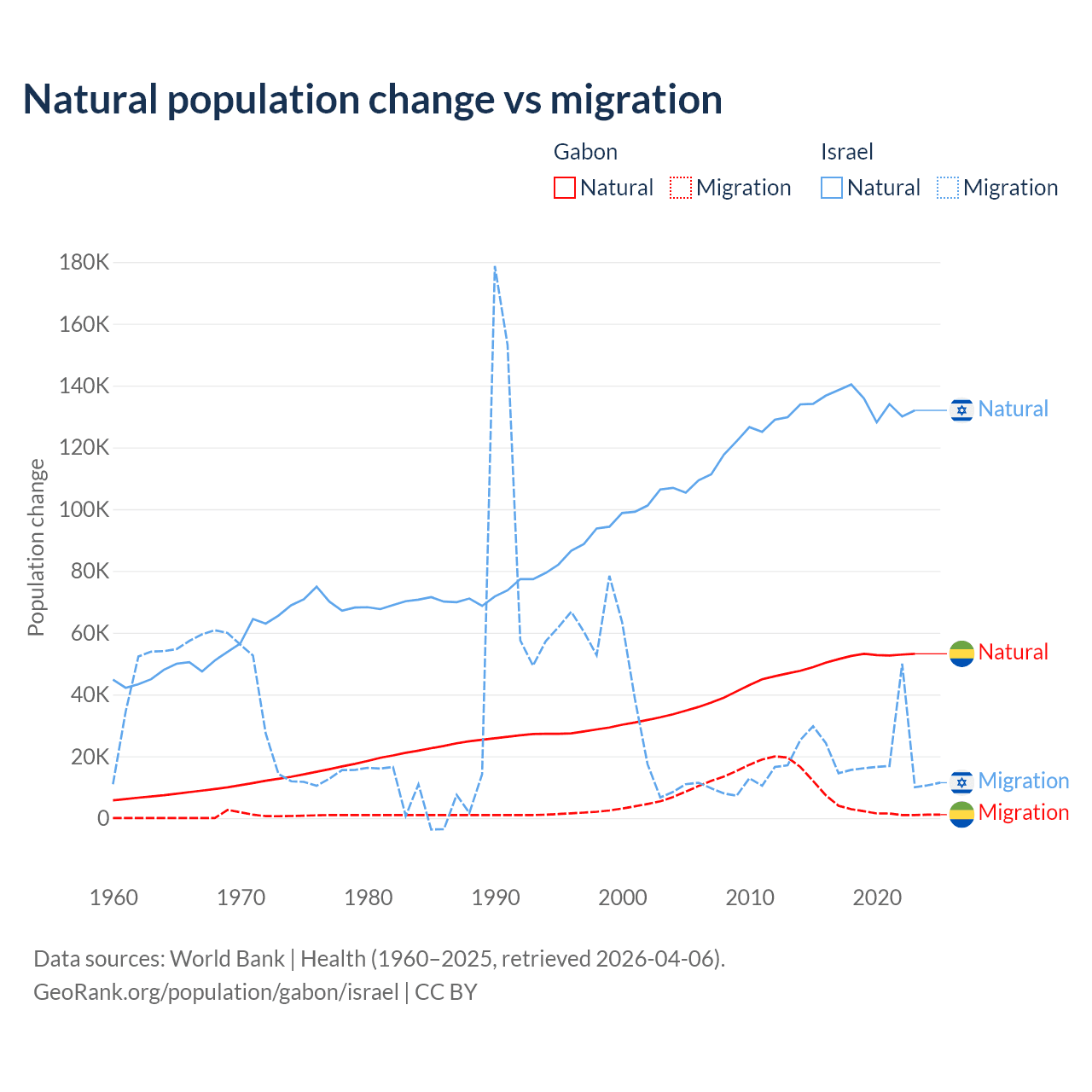 Natural population change vs migration

Gabon
Natural
Migration

Israel
Natural
Migration

Population change

180K
160K
140K
120K
100K
80K
60K
40K
20K
0

1960
1970
1980
1990
2000
2010
2020

Natural
Natural
Migration
Migration

Data sources: World Bank | Health (1960–2025, retrieved 2026-04-06).
GeoRank.org/population/gabon/israel | CC BY